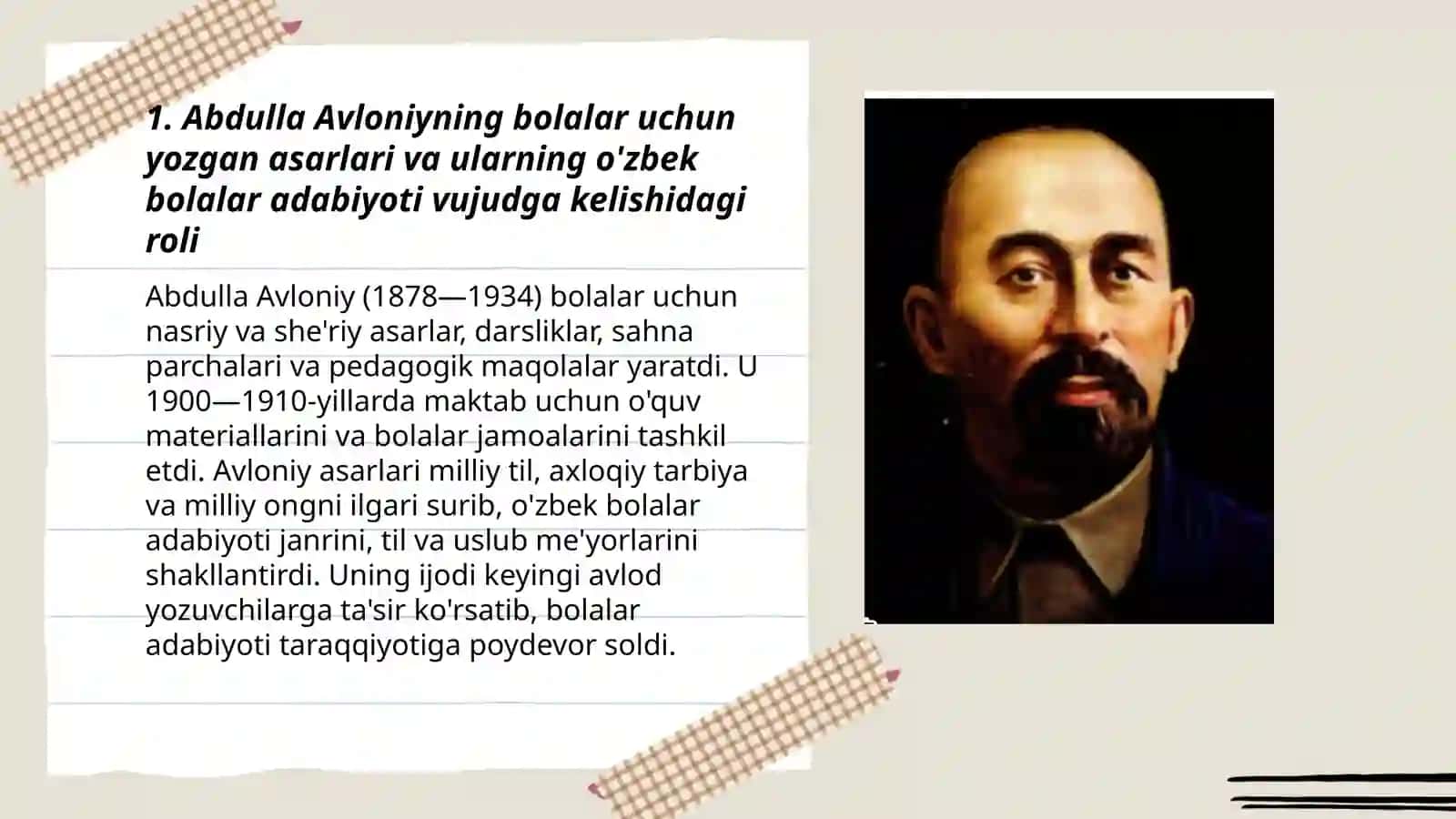 1. Abdulla Avloniyning bolalar uchun yozgan asarlari va ularning o'zbek bolalar adabiyoti vujudga kelishidagi roli

Abdulla Avloniy (1878—1934) bolalar uchun nasriy va she'riy asarlar, darsliklar, sahna parchalari va pedagogik maqolalar yaratdi. U 1900—1910-yillarda maktab uchun o'quv materiallarini va bolalar jamoalarini tashkil etdi. Avloniy asarlari milliy til, axloqiy tarbiya va milliy ongni ilgari surib, o'zbek bolalar adabiyoti janrini, til va uslub me'yorlarini shakllantirdi. Uning ijodi keyingi avlod yozuvchilarga ta'sir ko'rsatib, bolalar adabiyoti taraqqiyotiga poydevor soldi.